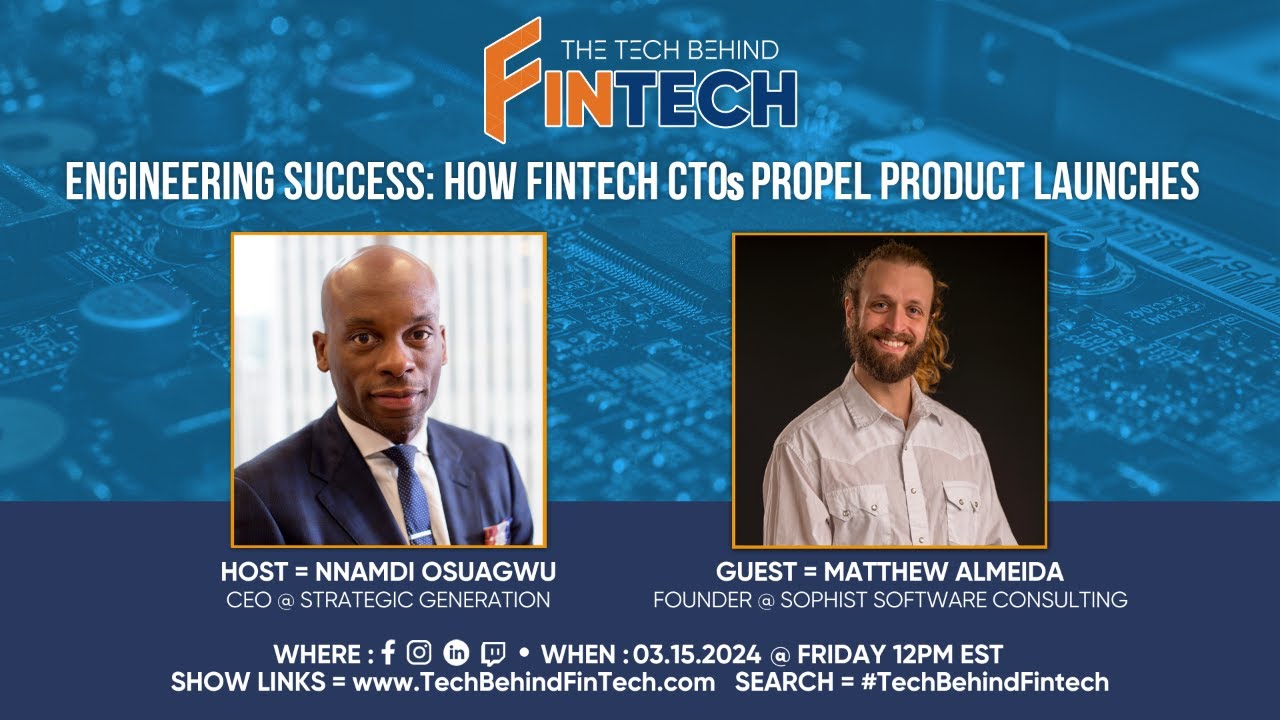 THE TECH BEHIND
FINTECH

ENGINEERING SUCCESS: HOW FINTECH CTOs PROPEL PRODUCT LAUNCHES

HOST = NNAMDI OSUAGWU
CEO @ STRATEGIC GENERATION

GUEST = MATTHEW ALMEIDA
FOUNDER @ SOPHIST SOFTWARE CONSULTING

WHERE : • WHEN : 03.15.2024 @ FRIDAY 12PM EST
SHOW LINKS = www.TechBehindFinTech.com SEARCH = #TechBehindFintech